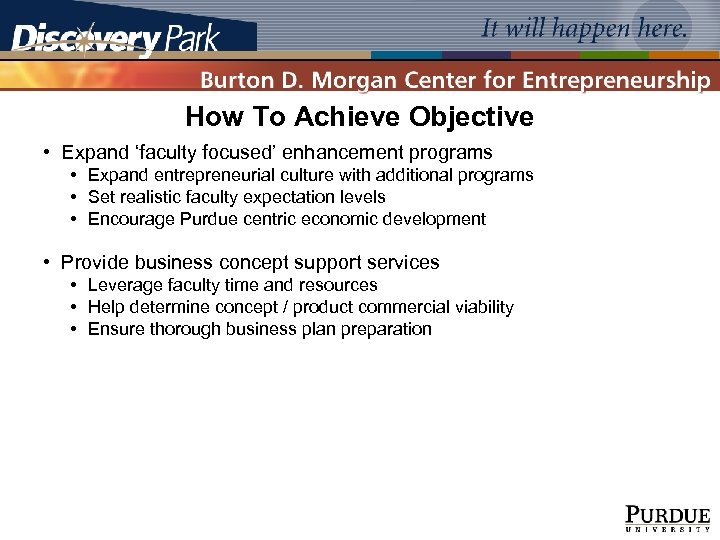 Discovery Park

It will happen here.

Burton D. Morgan Center for Entrepreneurship

How To Achieve Objective

• Expand ‘faculty focused’ enhancement programs
  • Expand entrepreneurial culture with additional programs
  • Set realistic faculty expectation levels
  • Encourage Purdue centric economic development

• Provide business concept support services
  • Leverage faculty time and resources
  • Help determine concept / product commercial viability
  • Ensure thorough business plan preparation

PURDUE
UNIVERSITY